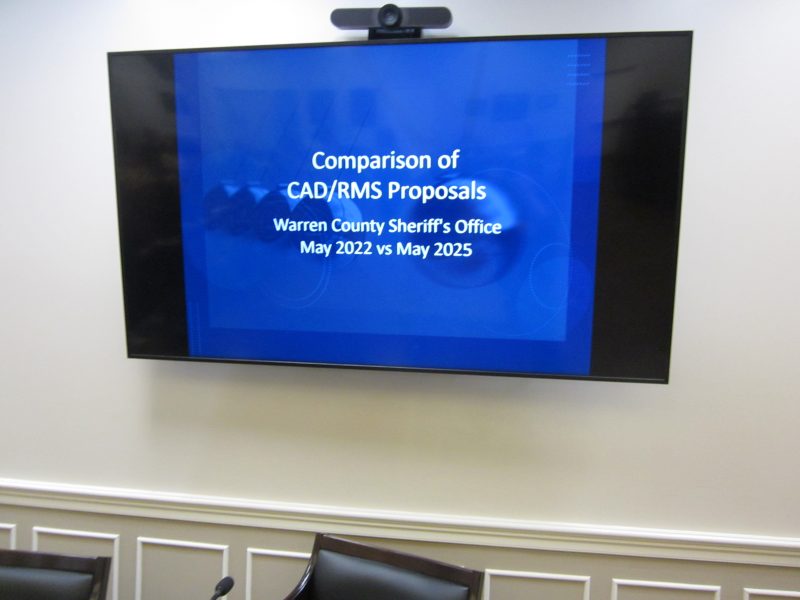 Comparison of
CAD/RMS Proposals

Warren County Sheriff's Office
May 2022 vs May 2025